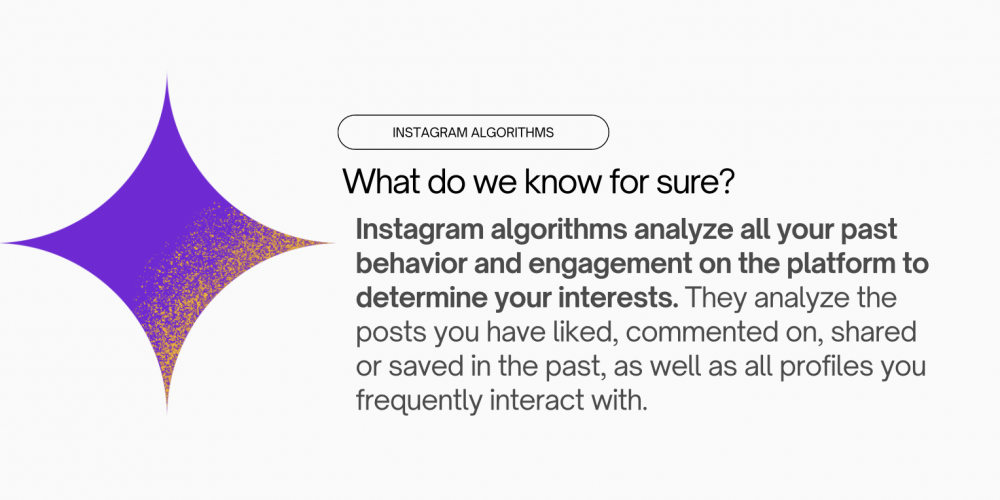 INSTAGRAM ALGORITHMS

What do we know for sure?

Instagram algorithms analyze all your past behavior and engagement on the platform to determine your interests. They analyze the posts you have liked, commented on, shared or saved in the past, as well as all profiles you frequently interact with.